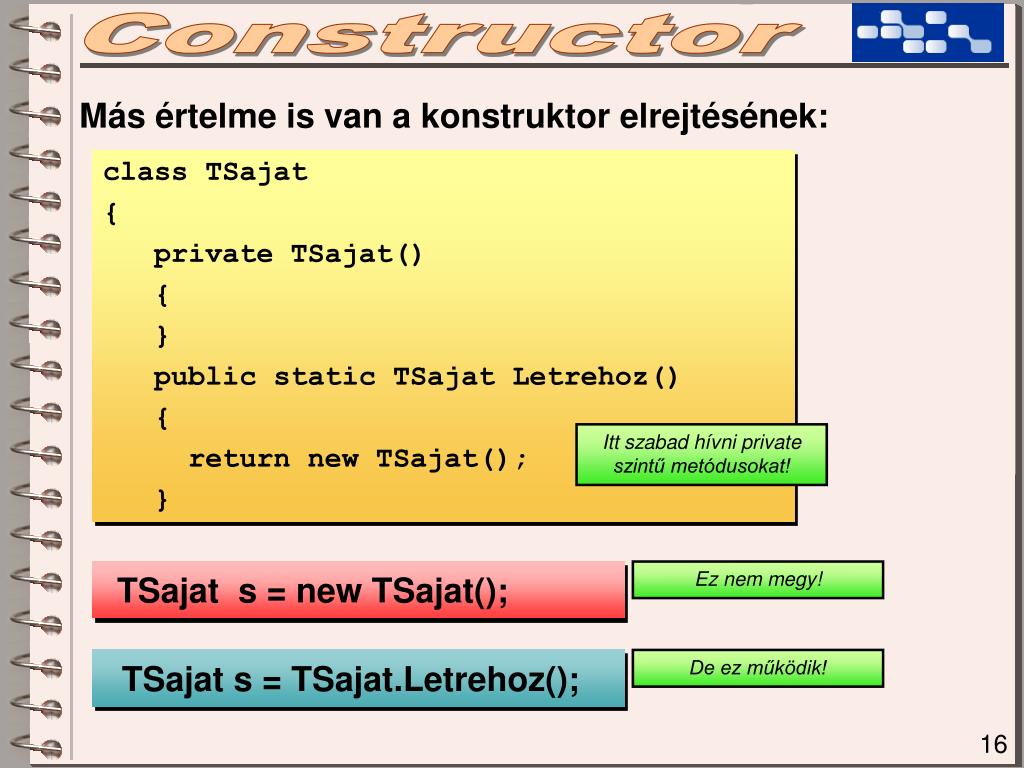 Constructor

Más értelme is van a konstruktor elrejtésének:

class TSajat
{
private TSajat()
{
}
public static TSajat Letrehoz()
{
return new TSajat();
}

Itt szabad hívni private szintű metódusokat!

TSajat s = new TSajat();

Ez nem megy!

TSajat s = TSajat.Letrehoz();

De ez működik!

16